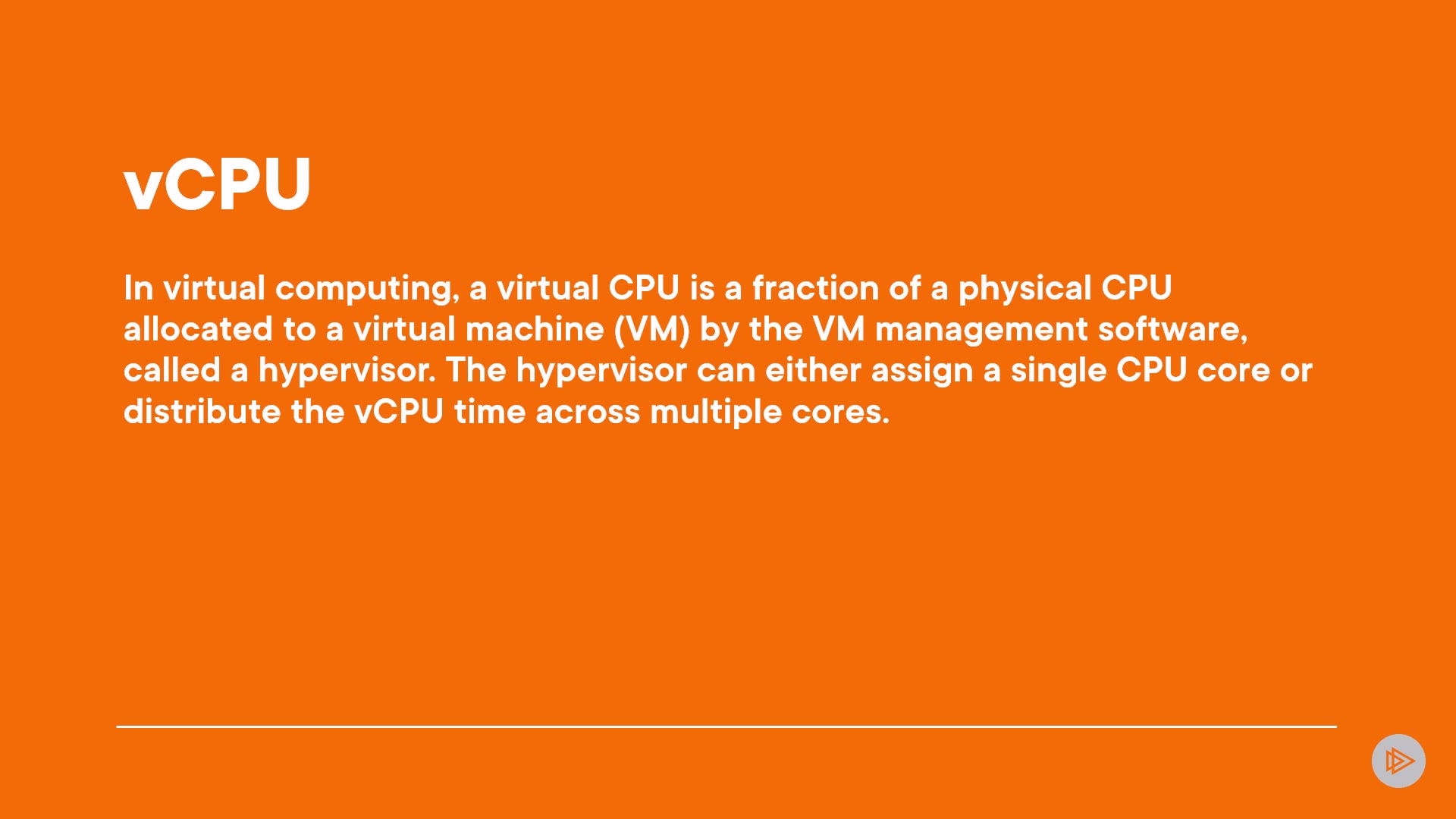 vCPU

In virtual computing, a virtual CPU is a fraction of a physical CPU allocated to a virtual machine (VM) by the VM management software, called a hypervisor. The hypervisor can either assign a single CPU core or distribute the vCPU time across multiple cores.